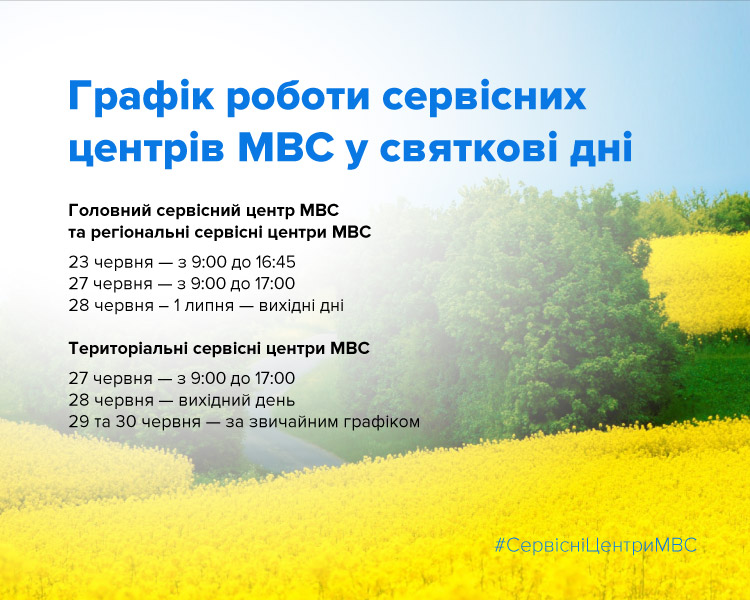 Графік роботи сервісних центрів МВС у святкові дні

Головний сервісний центр МВС
та регіональні сервісні центри МВС

23 червня — з 9:00 до 16:45
27 червня — з 9:00 до 17:00
28 червня – 1 липня — вихідні дні

Територіальні сервісні центри МВС

27 червня — з 9:00 до 17:00
28 червня — вихідний день
29 та 30 червня — за звичайним графіком

#СервісніЦентриМВС